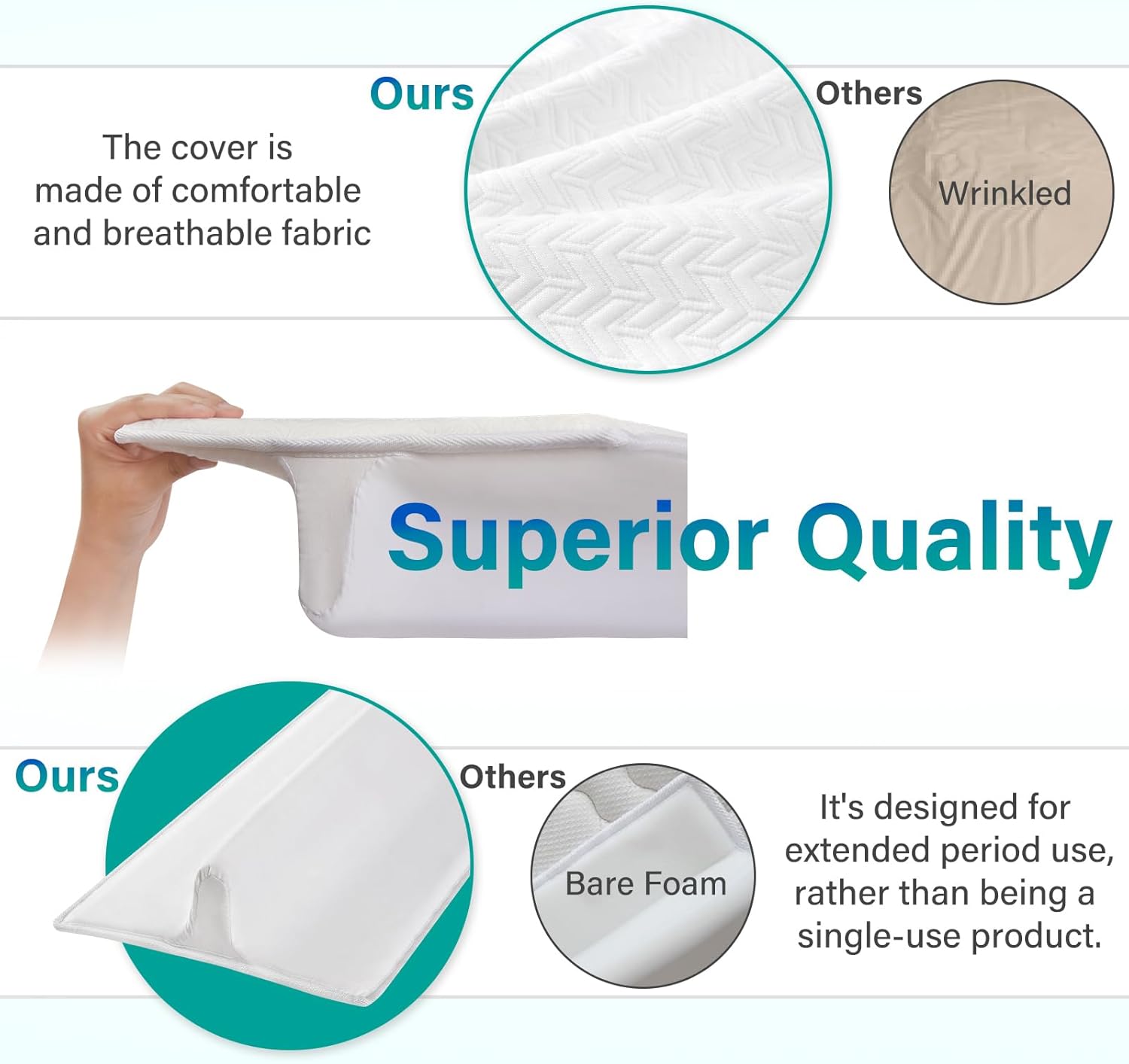 Ours

The cover is made of comfortable and breathable fabric

Others

Wrinkled

Superior Quality

Ours

Others

Bare Foam

It's designed for extended period use, rather than being a single-use product.